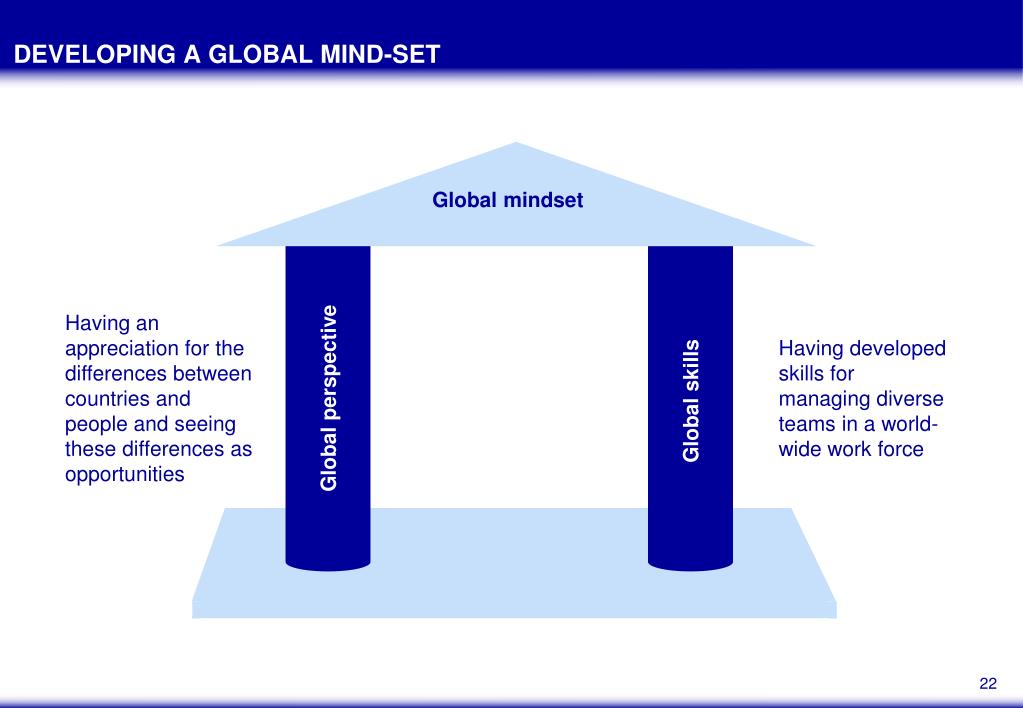 DEVELOPING A GLOBAL MIND-SET

Global mindset

Having an appreciation for the differences between countries and people and seeing these differences as opportunities

Global perspective

Global skills

Having developed skills for managing diverse teams in a world-wide work force

22